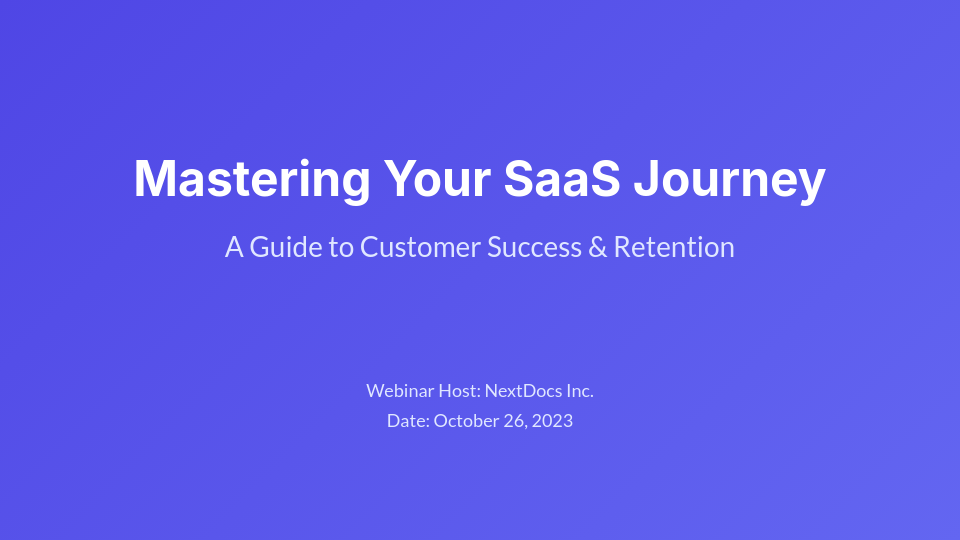 Mastering Your SaaS Journey

A Guide to Customer Success & Retention

Webinar Host: NextDocs Inc.
Date: October 26, 2023